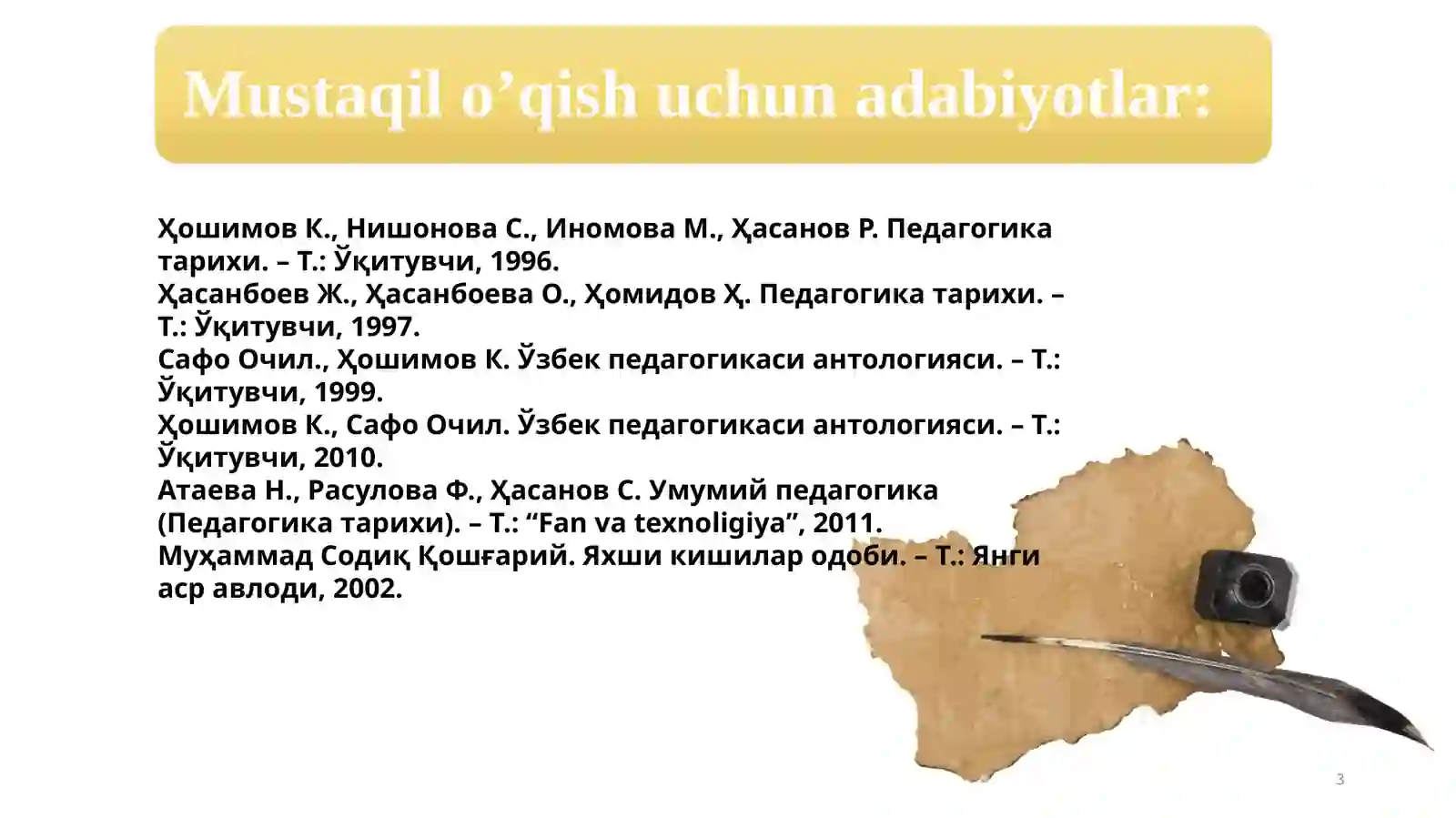 Mustaqil o’qish uchun adabiyotlar:

Ҳошимов К., Нишонова С., Иномова М., Ҳасанов Р. Педагогика тарихи. – Т.: Ўқитувчи, 1996.
Ҳасанбоев Ж., Ҳасанбоева О., Ҳомидов Ҳ. Педагогика тарихи. – Т.: Ўқитувчи, 1997.
Сафо Очил., Ҳошимов К. Ўзбек педагогикаси антологияси. – Т.: Ўқитувчи, 1999.
Ҳошимов К., Сафо Очил. Ўзбек педагогикаси антологияси. – Т.: Ўқитувчи, 2010.
Атаева Н., Расулова Ф., Ҳасанов С. Умумий педагогика (Педагогика тарихи). – Т.: “Fan va texnoligiya”, 2011.
Муҳаммад Содиқ Қошғарий. Яхши кишилар одоби. – Т.: Янги аср авлоди, 2002.

3